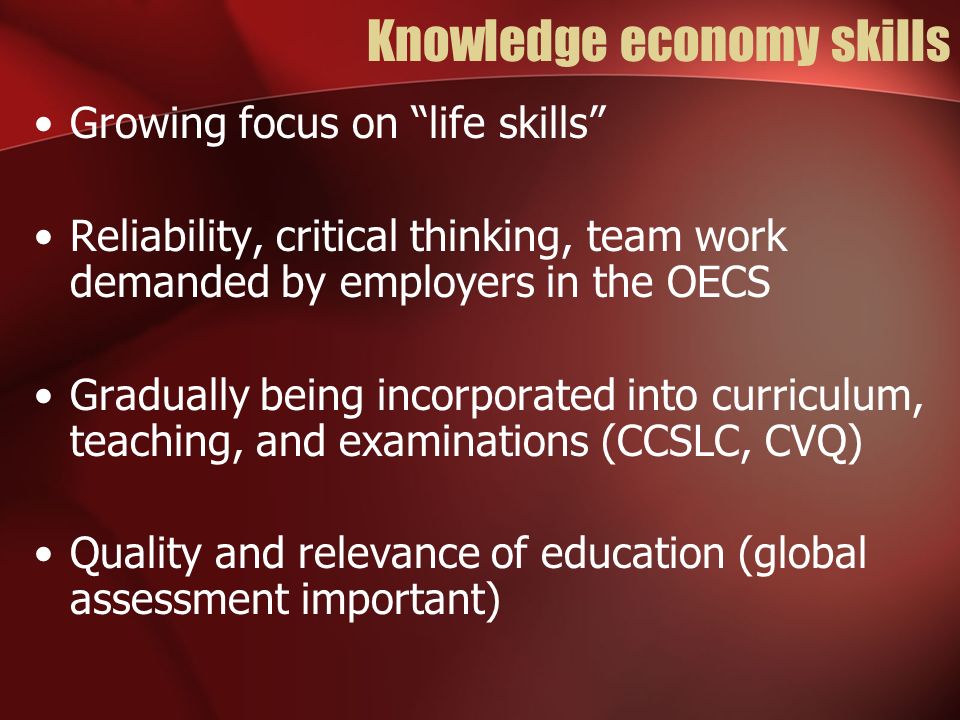 Knowledge economy skills

• Growing focus on “life skills”

• Reliability, critical thinking, team work demanded by employers in the OECS

• Gradually being incorporated into curriculum, teaching, and examinations (CCSLC, CVQ)

• Quality and relevance of education (global assessment important)